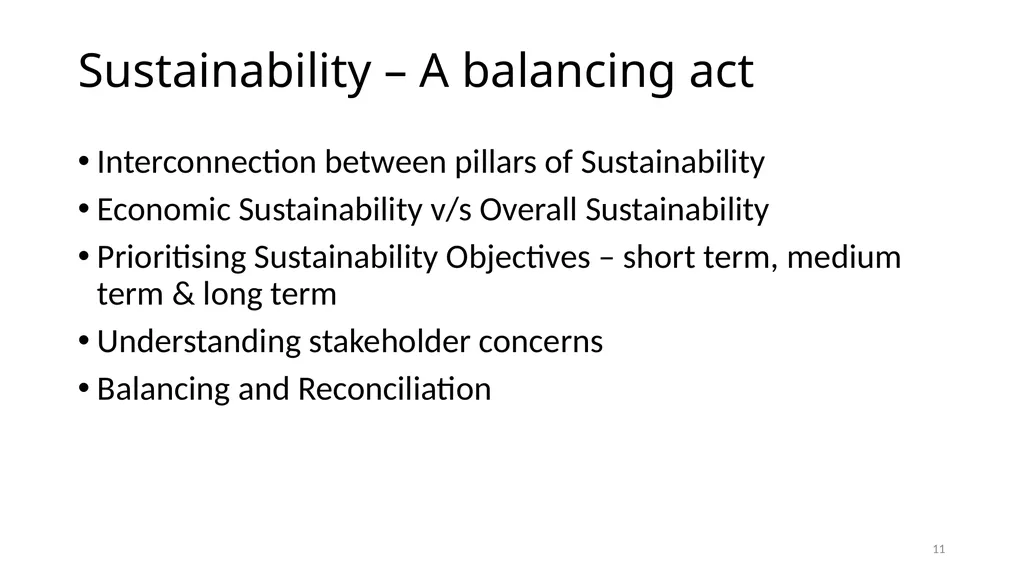 Sustainability – A balancing act

• Interconnection between pillars of Sustainability
• Economic Sustainability v/s Overall Sustainability
• Prioritising Sustainability Objectives – short term, medium term & long term
• Understanding stakeholder concerns
• Balancing and Reconciliation

11